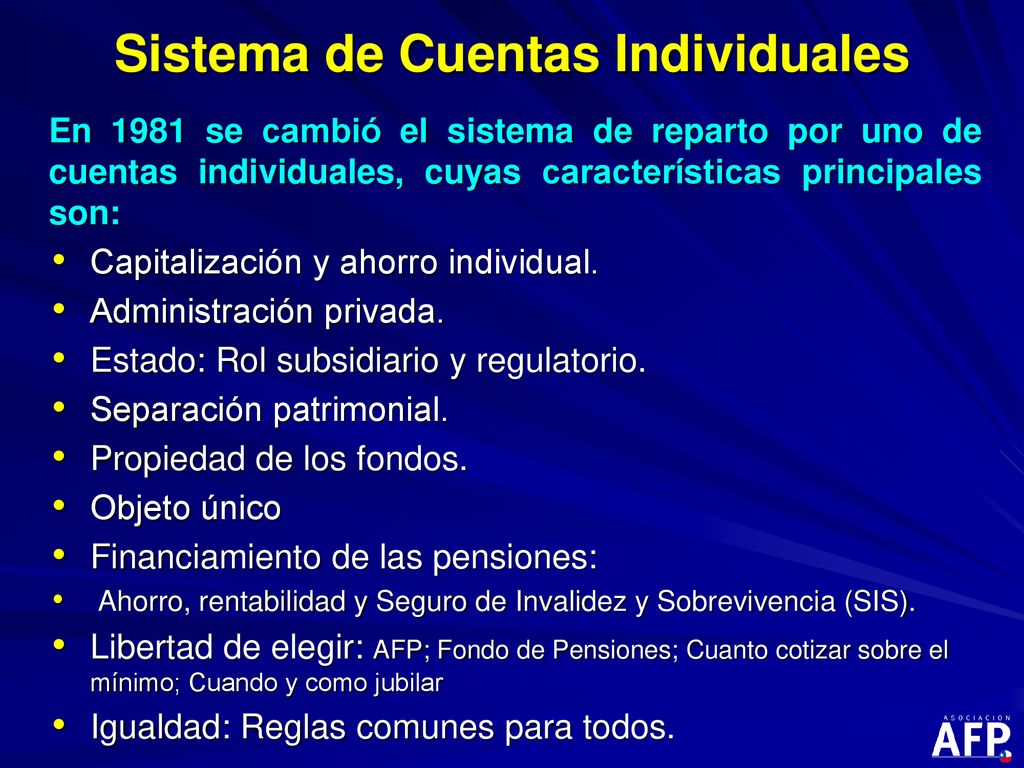 Sistema de Cuentas Individuales

En 1981 se cambió el sistema de reparto por uno de cuentas individuales, cuyas características principales son:

• Capitalización y ahorro individual.
• Administración privada.
• Estado: Rol subsidiario y regulatorio.
• Separación patrimonial.
• Propiedad de los fondos.
• Objeto único
• Financiamiento de las pensiones:
• Ahorro, rentabilidad y Seguro de Invalidez y Sobrevivencia (SIS).
• Libertad de elegir: AFP; Fondo de Pensiones; Cuanto cotizar sobre el mínimo; Cuando y como jubilar
• Igualdad: Reglas comunes para todos.

ASOCIACION AFP